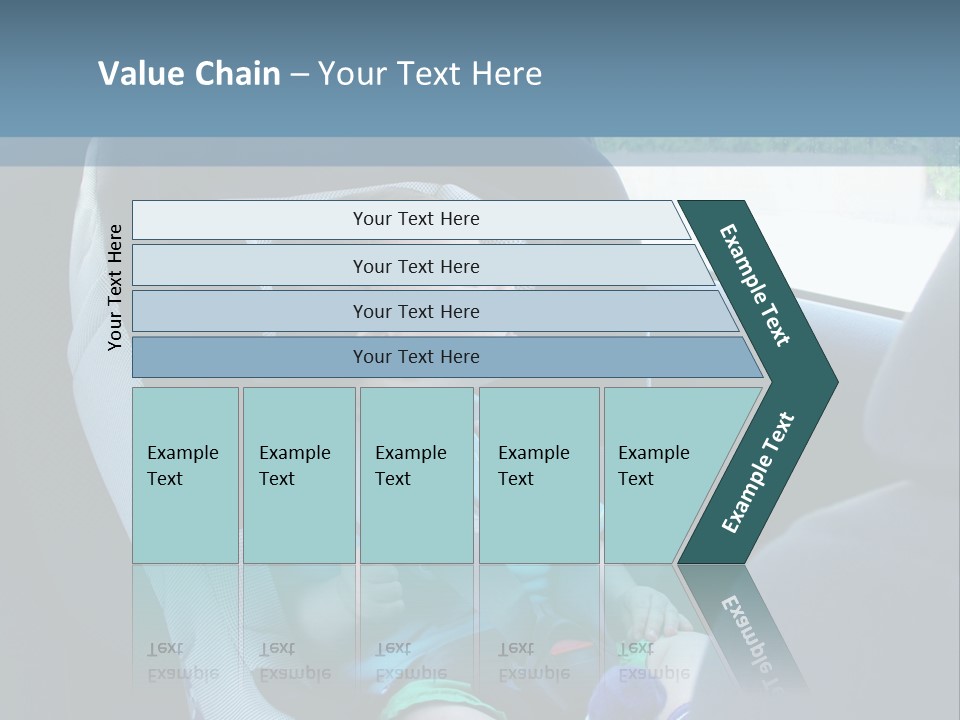 Value Chain – Your Text Here

Your Text Here

Your Text Here

Your Text Here

Your Text Here

Your Text Here

Example Text

Example Text

Example Text

Example Text

Example Text

Example Text

Example Text